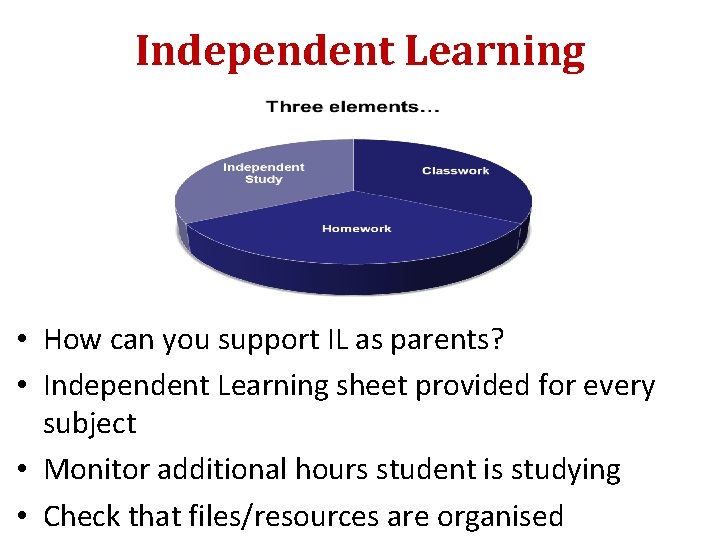 Independent Learning

Three elements...

Independent Study

Classwork

Homework

• How can you support IL as parents?
• Independent Learning sheet provided for every subject
• Monitor additional hours student is studying
• Check that files/resources are organised